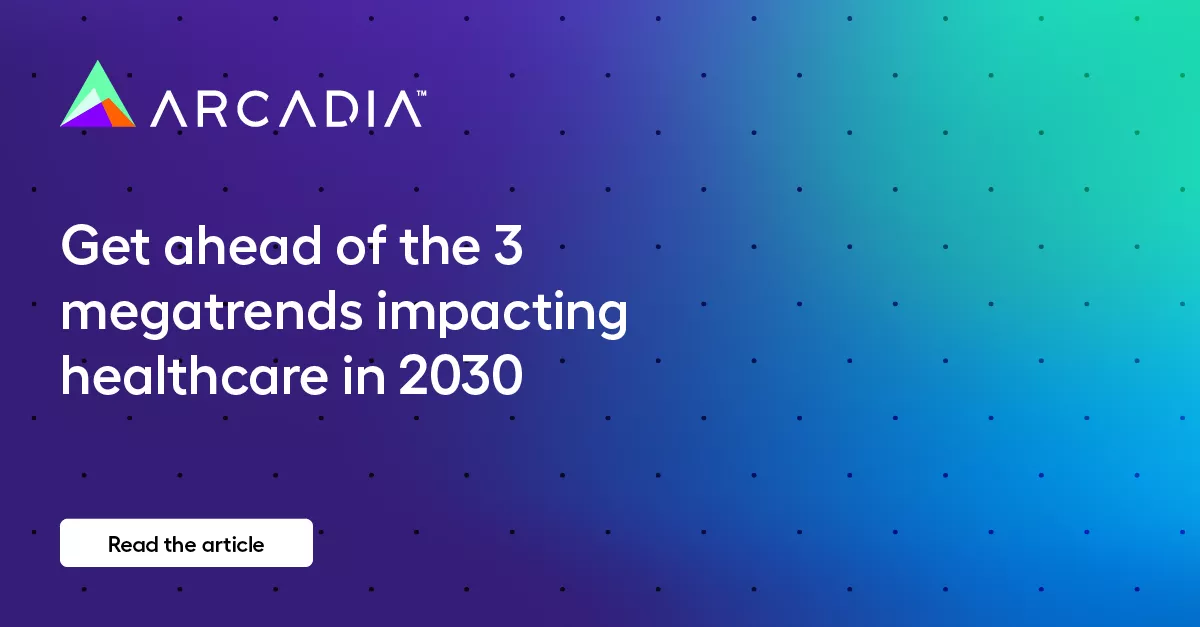 ARCADIA™

Get ahead of the 3 megatrends impacting healthcare in 2030

Read the article